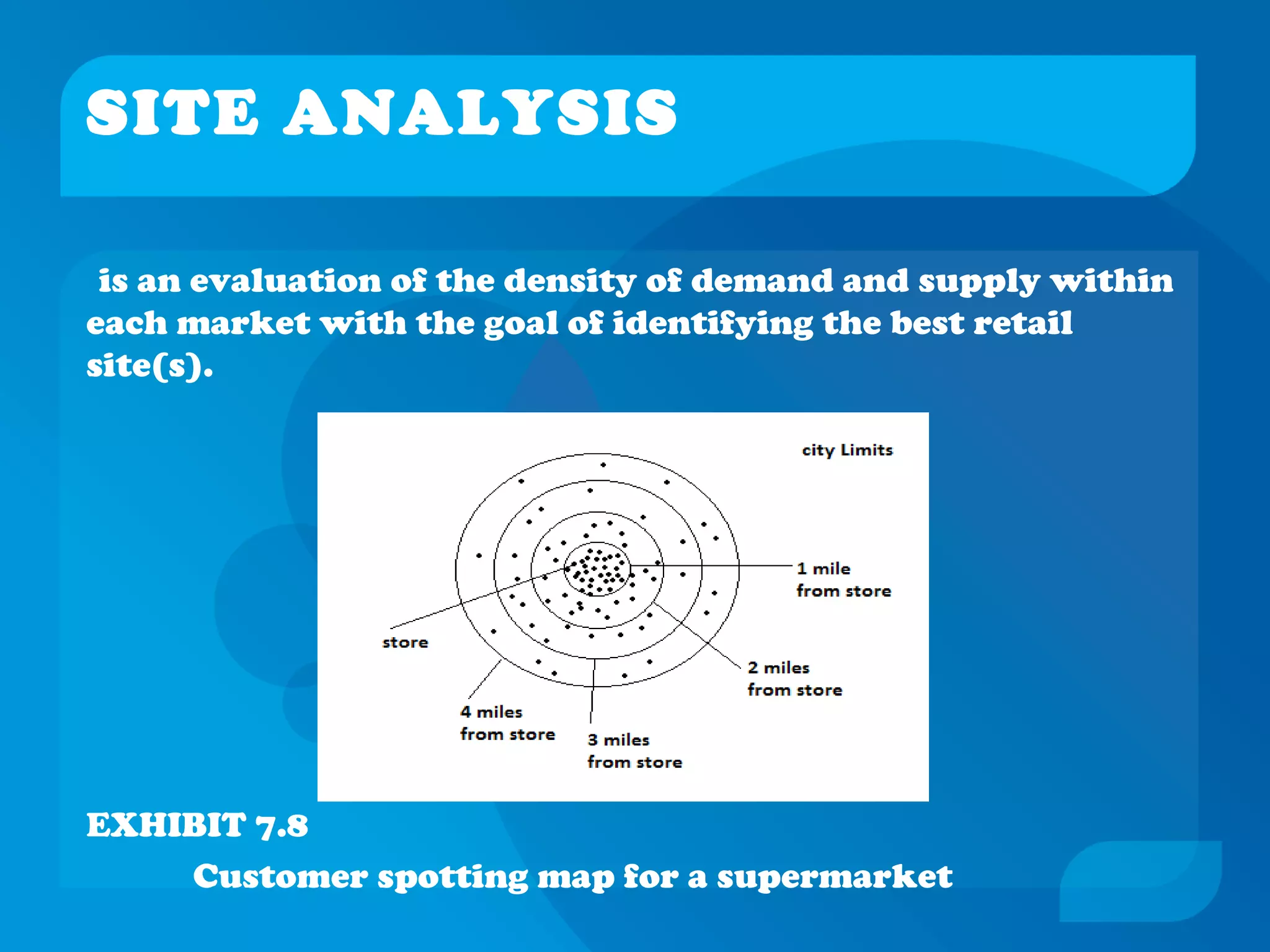 SITE ANALYSIS

is an evaluation of the density of demand and supply within each market with the goal of identifying the best retail site(s).

city Limits

1 mile from store

store

2 miles from store

4 miles from store

3 miles from store

EXHIBIT 7.8

Customer spotting map for a supermarket